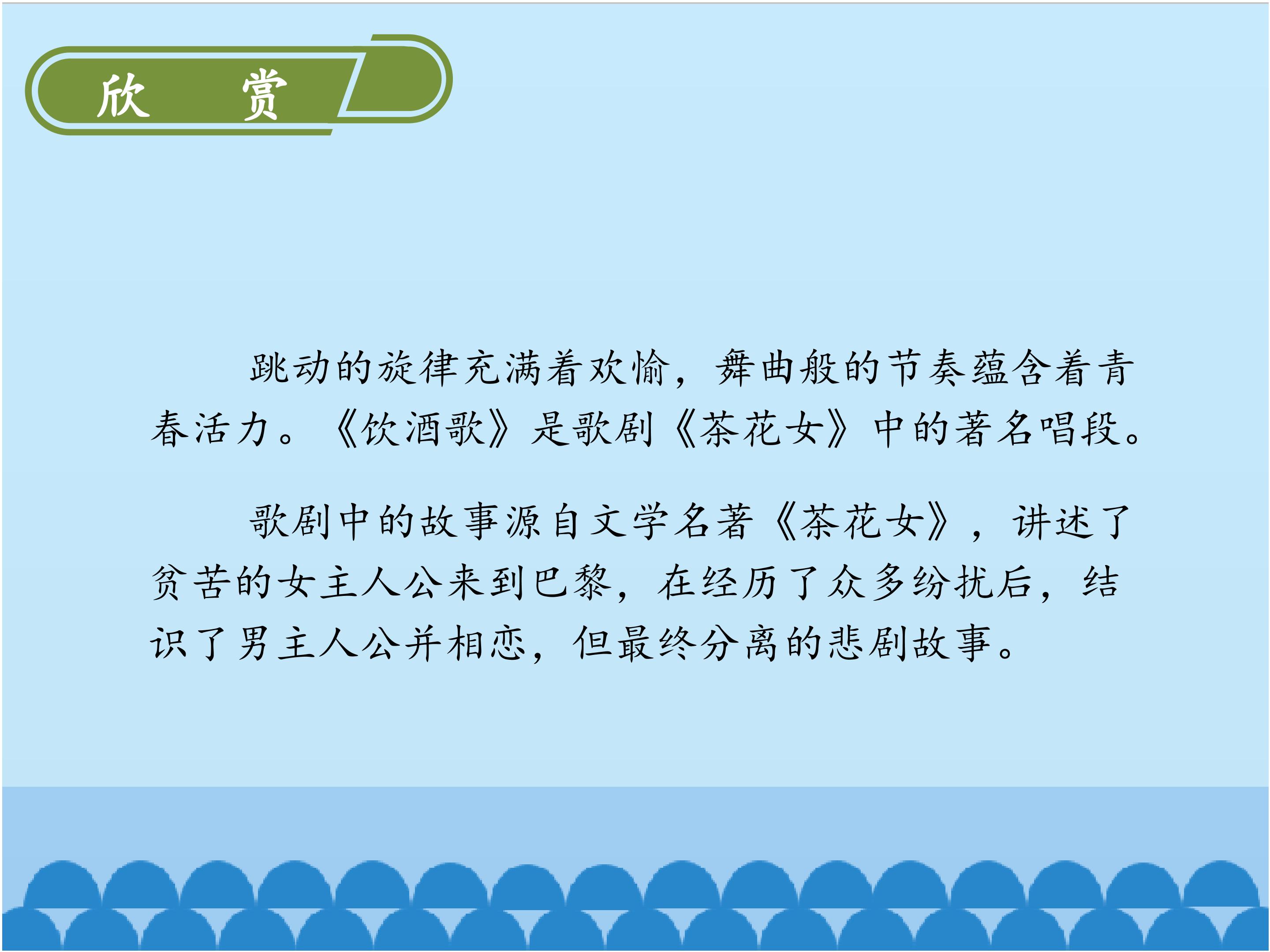 欣　赏

跳动的旋律充满着欢愉，舞曲般的节奏蕴含着青春活力。《饮酒歌》是歌剧《茶花女》中的著名唱段。

歌剧中的故事源自文学名著《茶花女》，讲述了贫苦的女主人公来到巴黎，在经历了众多纷扰后，结识了男主人公并相恋，但最终分离的悲剧故事。